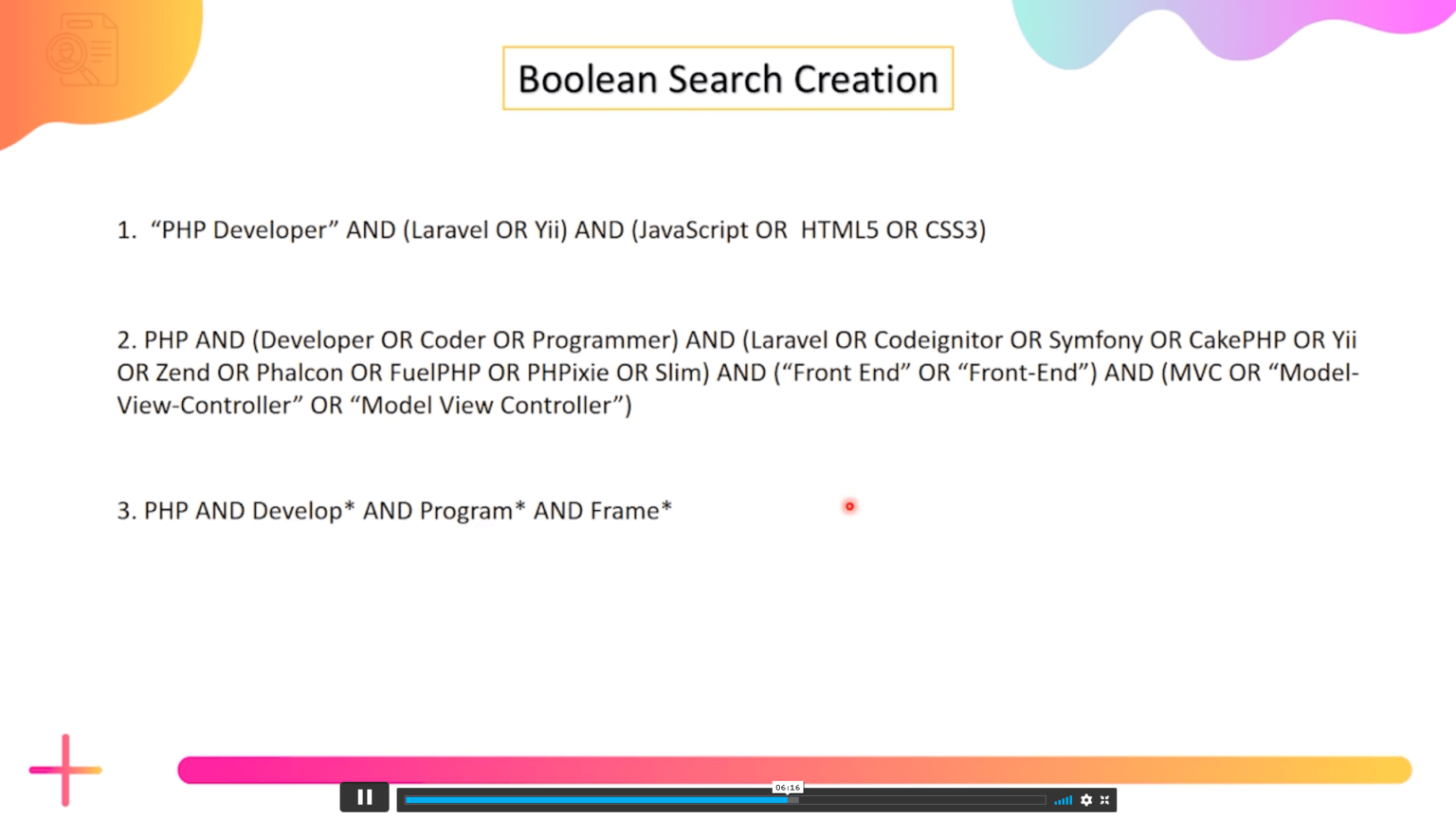 Boolean Search Creation

1. “PHP Developer” AND (Laravel OR Yii) AND (JavaScript OR HTML5 OR CSS3)

2. PHP AND (Developer OR Coder OR Programmer) AND (Laravel OR Codeignitor OR Symfony OR CakePHP OR Yii OR Zend OR Phalcon OR FuelPHP OR PHPixie OR Slim) AND (“Front End” OR “Front-End”) AND (MVC OR “Model-View-Controller” OR “Model View Controller”)

3. PHP AND Develop* AND Program* AND Frame*

06:16